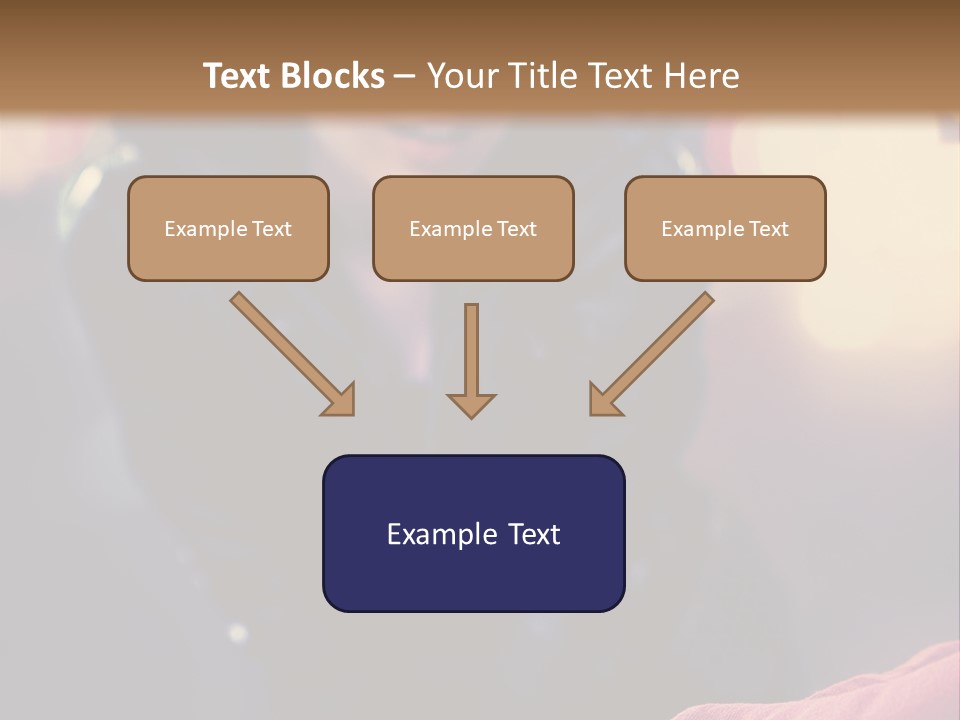 Text Blocks – Your Title Text Here

Example Text

Example Text

Example Text

Example Text